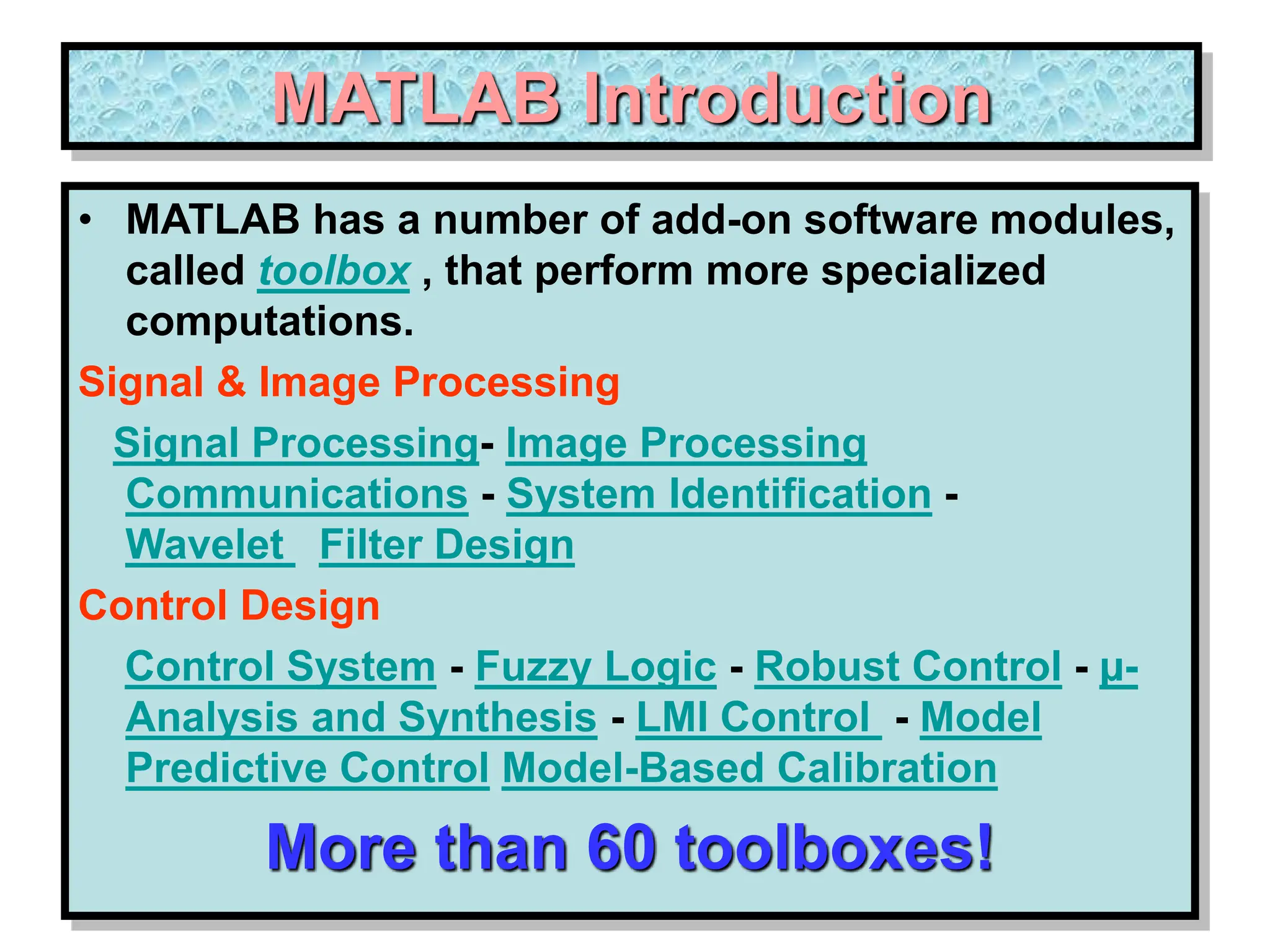 MATLAB Introduction

• MATLAB has a number of add-on software modules, called toolbox , that perform more specialized computations.

Signal & Image Processing

Signal Processing- Image Processing Communications - System Identification - Wavelet Filter Design

Control Design

Control System - Fuzzy Logic - Robust Control - µ-Analysis and Synthesis - LMI Control - Model Predictive Control Model-Based Calibration

More than 60 toolboxes!